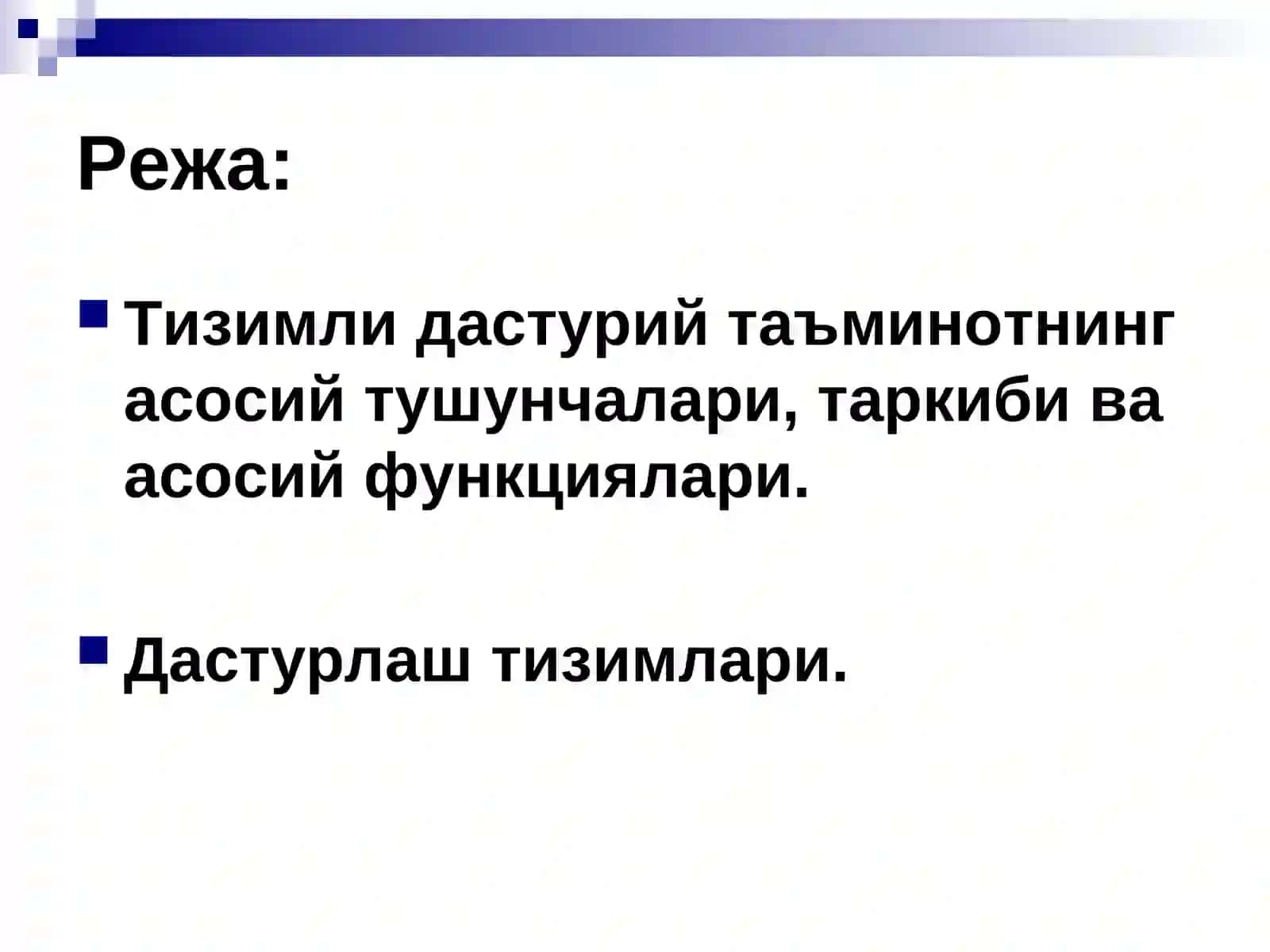 Режа:

Тизимли дастурий таъминотнинг асосий тушунчалари, таркиби ва асосий функциялари.

Дастурлаш тизимлари.